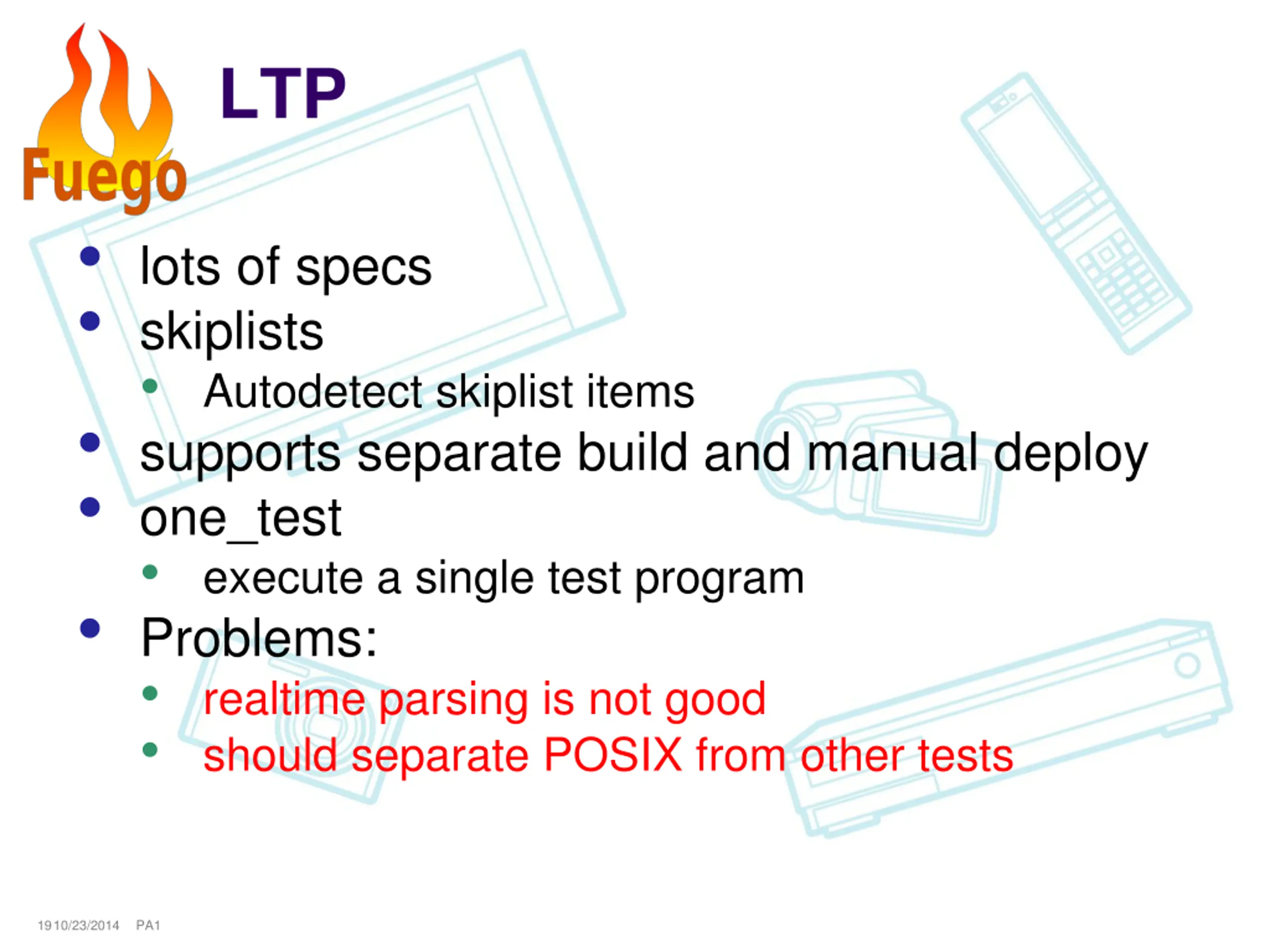 Fuego

LTP

- lots of specs
- skiplists
  - Autodetect skiplist items
- supports separate build and manual deploy
- one_test
  - execute a single test program
- Problems:
  - realtime parsing is not good
  - should separate POSIX from other tests

19 10/23/2014 PA1